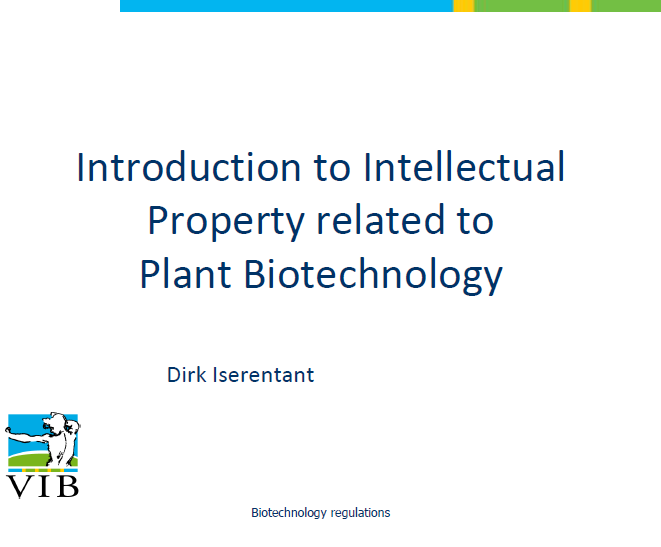 Introduction to Intellectual Property related to Plant Biotechnology

Dirk Iserentant

VIB

Biotechnology regulations